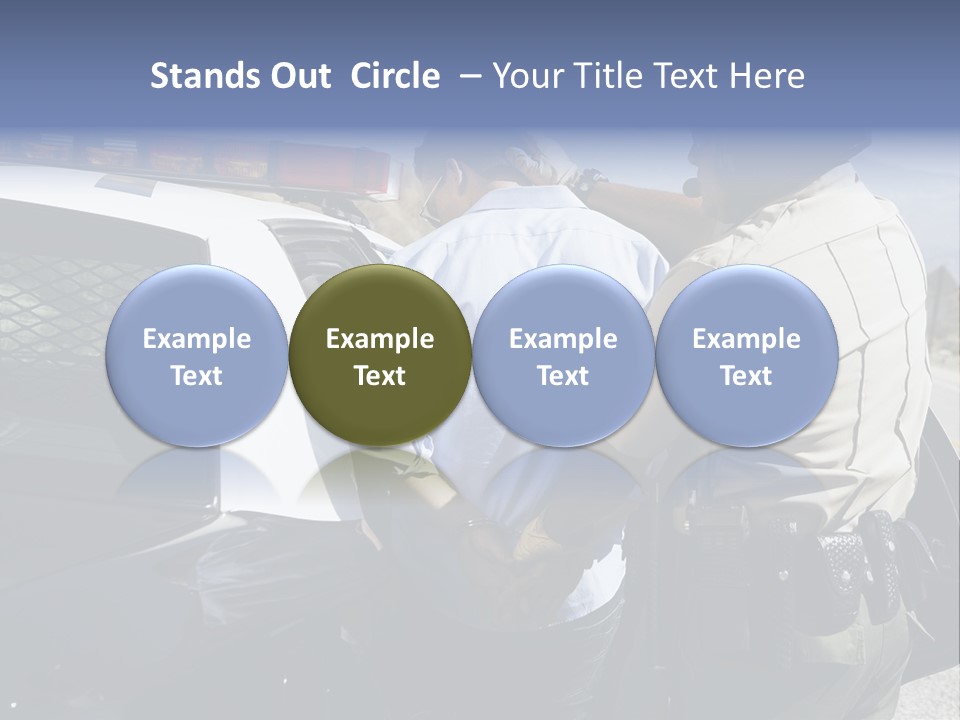 Stands Out Circle – Your Title Text Here

Example Text

Example Text

Example Text

Example Text